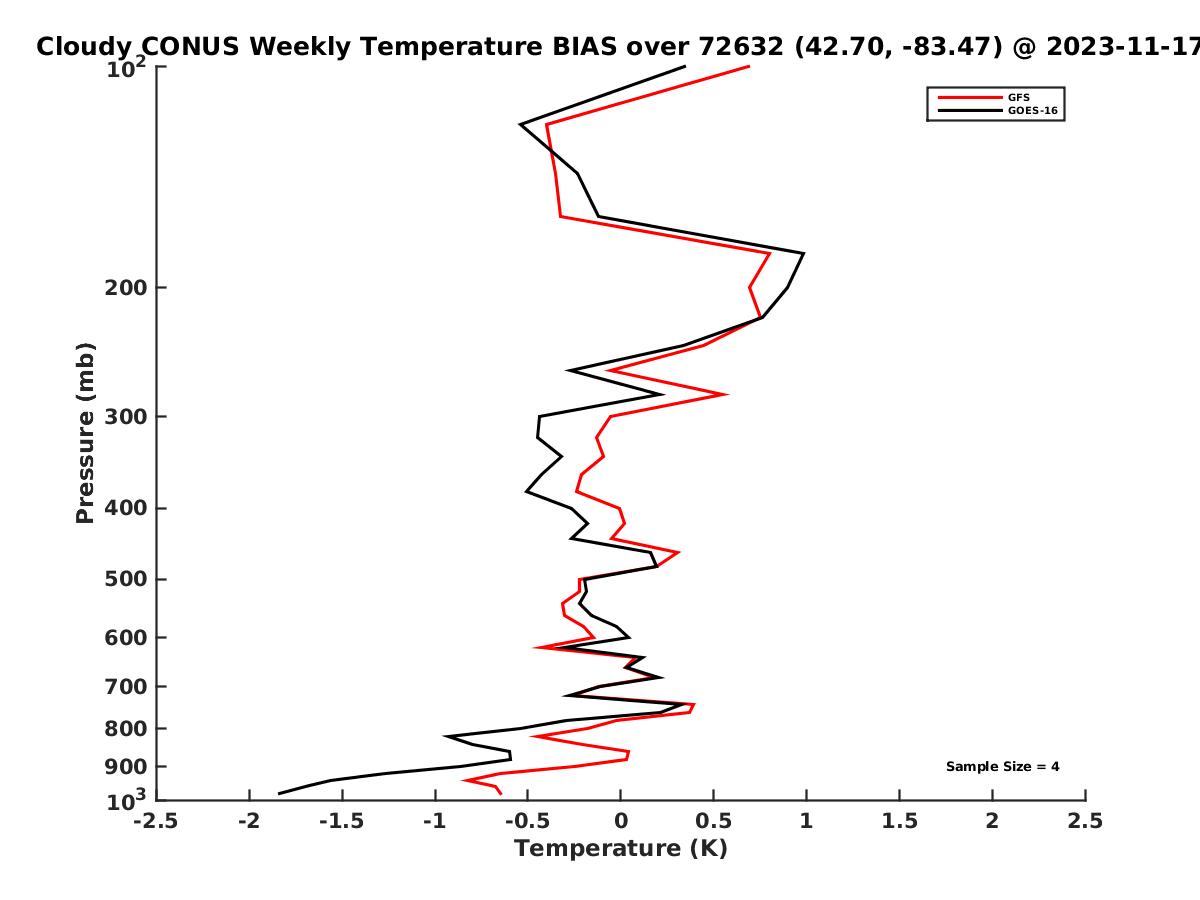 Cloudy CONUS Weekly Temperature BIAS over 72632 (42.70, -83.47) @ 2023-11-17

GFS
GOES-16

Pressure (mb)

$10^2$
200
300
400
500
600
700
800
900
$10^3$

Sample Size = 4

-2.5 -2 -1.5 -1 -0.5 0 0.5 1 1.5 2 2.5

Temperature (K)